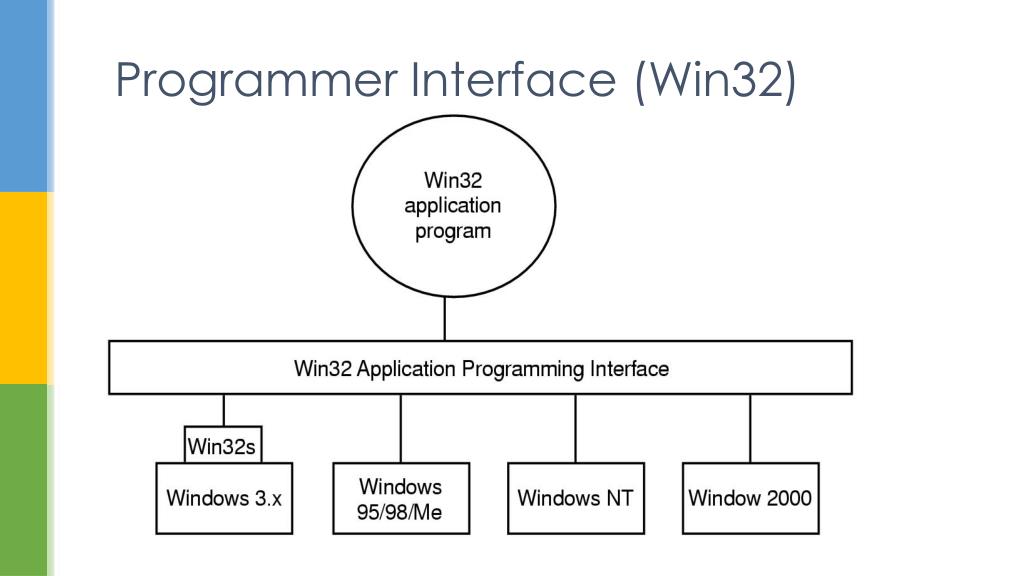 Programmer Interface (Win32)

Win32 application program

Win32 Application Programming Interface

Win32s

Windows 3.x

Windows 95/98/Me

Windows NT

Window 2000